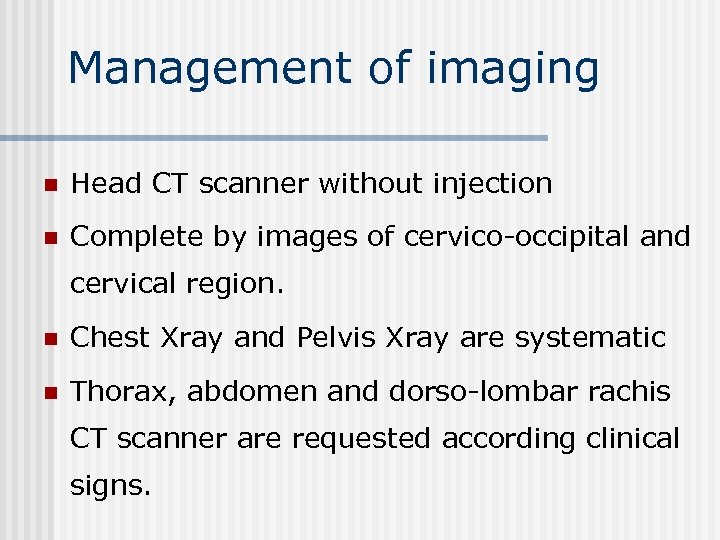 Management of imaging

- Head CT scanner without injection
- Complete by images of cervico-occipital and cervical region.
- Chest Xray and Pelvis Xray are systematic
- Thorax, abdomen and dorso-lombar rachis CT scanner are requested according clinical signs.